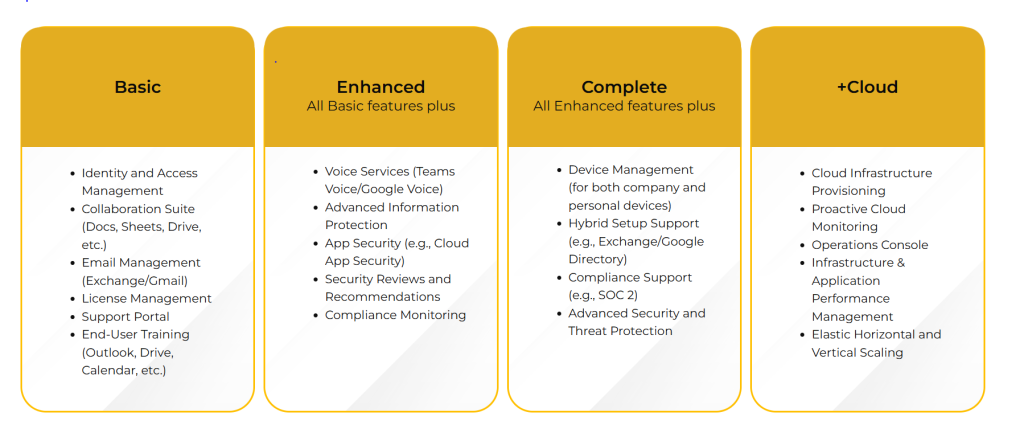 Basic

- Identity and Access Management
- Collaboration Suite (Docs, Sheets, Drive, etc.)
- Email Management (Exchange/Gmail)
- License Management
- Support Portal
- End-User Training (Outlook, Drive, Calendar, etc.)

Enhanced
All Basic features plus

- Voice Services (Teams Voice/Google Voice)
- Advanced Information Protection
- App Security (e.g., Cloud App Security)
- Security Reviews and Recommendations
- Compliance Monitoring

Complete
All Enhanced features plus

- Device Management (for both company and personal devices)
- Hybrid Setup Support (e.g., Exchange/Google Directory)
- Compliance Support (e.g., SOC 2)
- Advanced Security and Threat Protection

+Cloud

- Cloud Infrastructure Provisioning
- Proactive Cloud Monitoring
- Operations Console
- Infrastructure & Application Performance Management
- Elastic Horizontal and Vertical Scaling